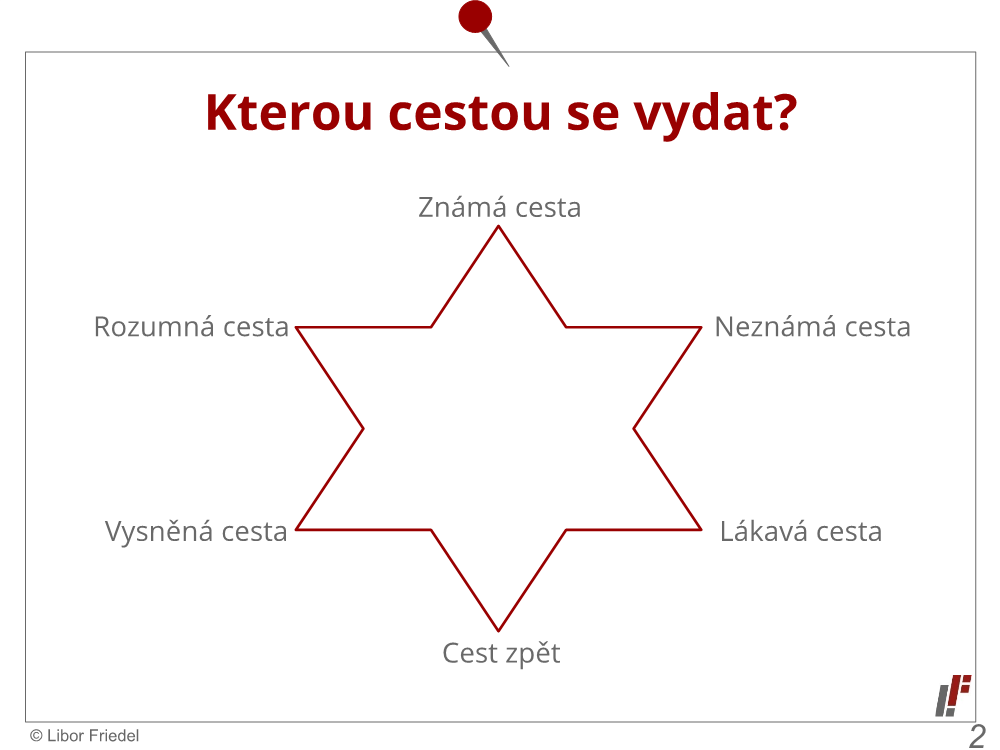 Kterou cestou se vydat?

Známá cesta

Rozumná cesta

Neznámá cesta

Vysněná cesta

Lákavá cesta

Cest zpět

© Libor Friedel

2